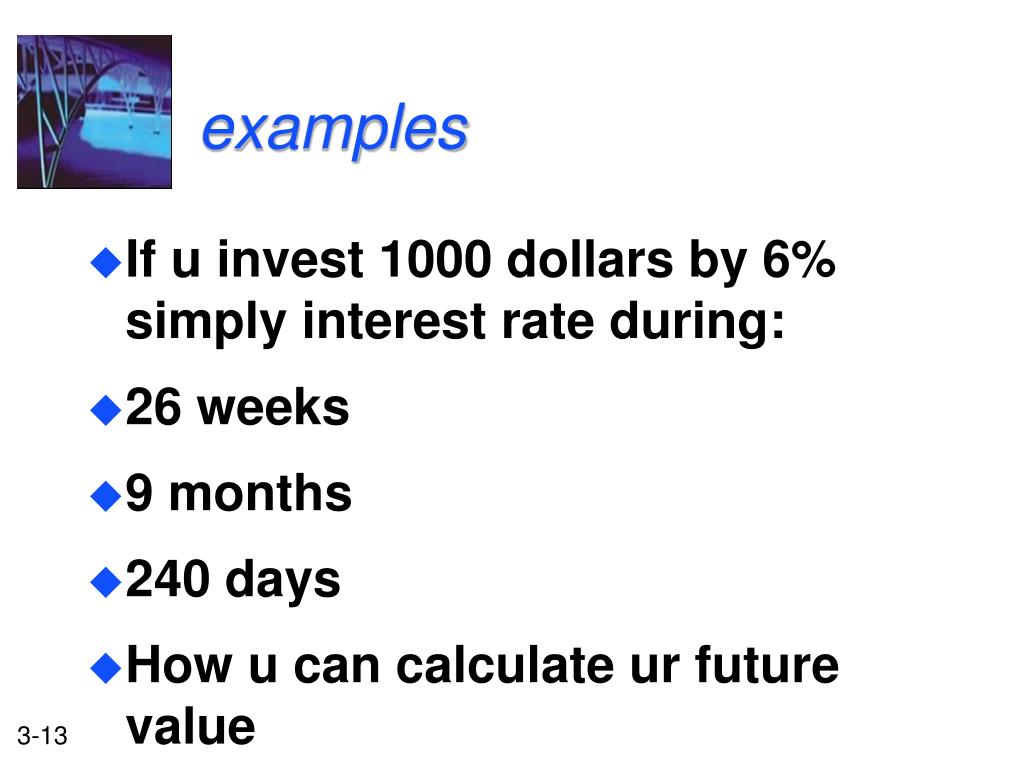 examples

If u invest 1000 dollars by 6% simply interest rate during:

26 weeks

9 months

240 days

How u can calculate ur future value

3-13